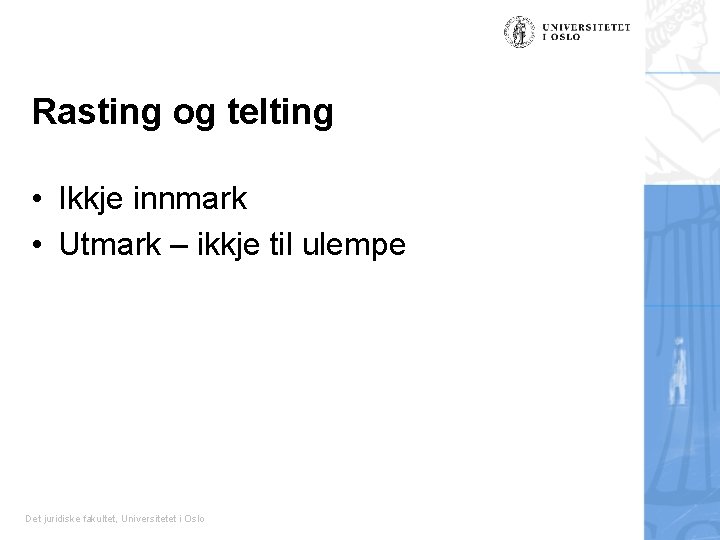 UNIVERSITETET I OSLO

Rasting og telting

• Ikkje innmark
• Utmark – ikkje til ulempe

Det juridiske fakultet, Universitetet i Oslo